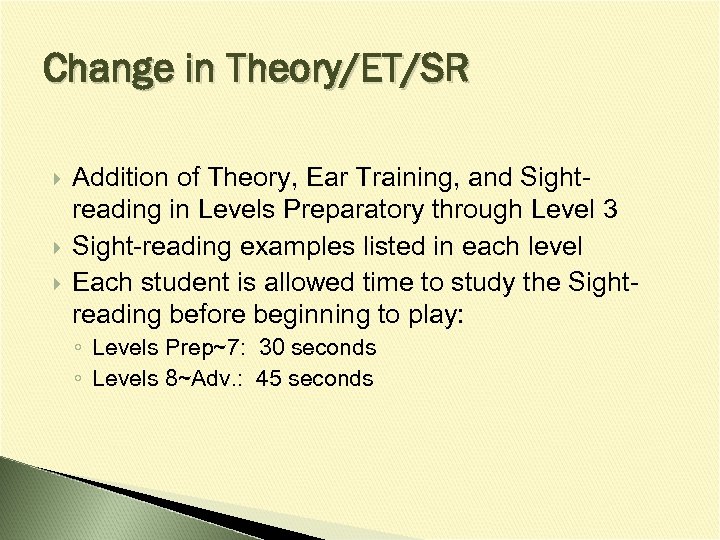 Change in Theory/ET/SR

Addition of Theory, Ear Training, and Sight-reading in Levels Preparatory through Level 3

Sight-reading examples listed in each level

Each student is allowed time to study the Sight-reading before beginning to play:

Levels Prep~7: 30 seconds

Levels 8~Adv.: 45 seconds